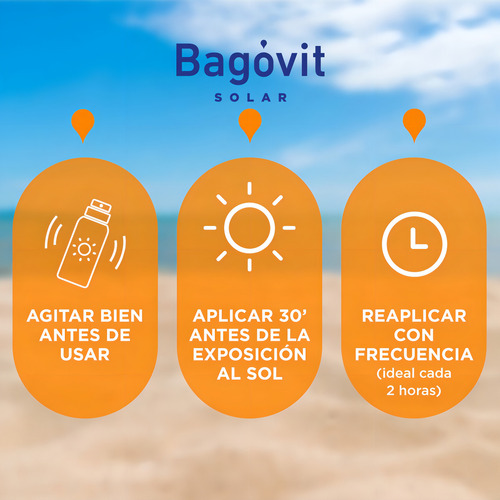 Bagóvit
SOLAR

AGITAR BIEN ANTES DE USAR

APLICAR 30' ANTES DE LA EXPOSICIÓN AL SOL

REAPLICAR CON FRECUENCIA (ideal cada 2 horas)